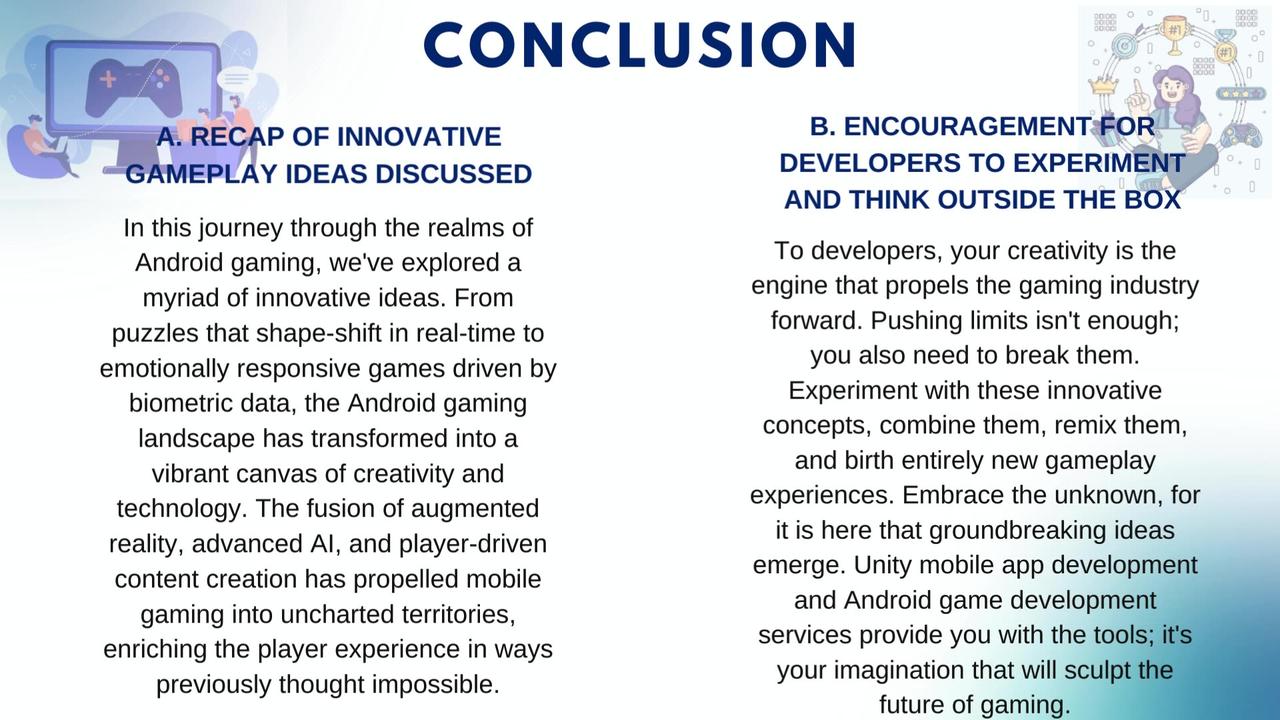 CONCLUSION

A. RECAP OF INNOVATIVE GAMEPLAY IDEAS DISCUSSED

In this journey through the realms of Android gaming, we've explored a myriad of innovative ideas. From puzzles that shape-shift in real-time to emotionally responsive games driven by biometric data, the Android gaming landscape has transformed into a vibrant canvas of creativity and technology. The fusion of augmented reality, advanced AI, and player-driven content creation has propelled mobile gaming into uncharted territories, enriching the player experience in ways previously thought impossible.

B. ENCOURAGEMENT FOR DEVELOPERS TO EXPERIMENT AND THINK OUTSIDE THE BOX

To developers, your creativity is the engine that propels the gaming industry forward. Pushing limits isn't enough; you also need to break them. Experiment with these innovative concepts, combine them, remix them, and birth entirely new gameplay experiences. Embrace the unknown, for it is here that groundbreaking ideas emerge. Unity mobile app development and Android game development services provide you with the tools; it's your imagination that will sculpt the future of gaming.